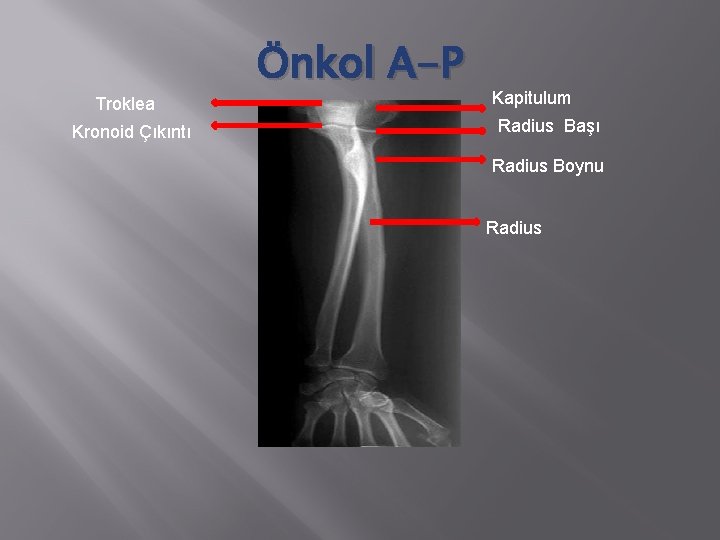 Önkol A-P

Troklea
Kronoid Çıkıntı

Kapitulum
Radius Başı
Radius Boynu
Radius